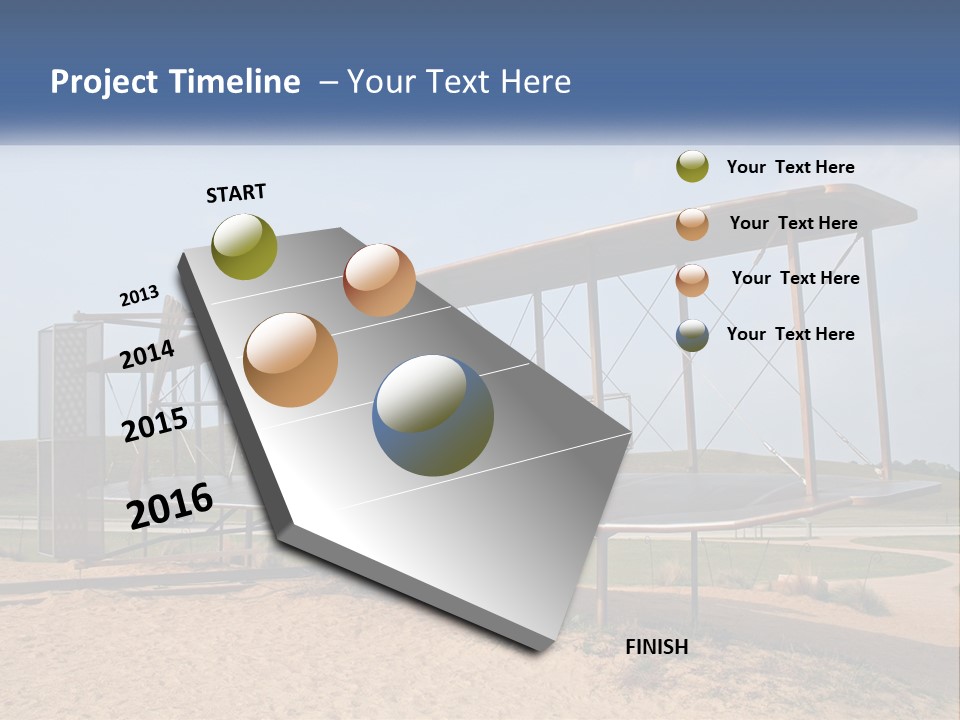 Project Timeline – Your Text Here

START

2013

2014

2015

2016

FINISH

Your Text Here

Your Text Here

Your Text Here

Your Text Here